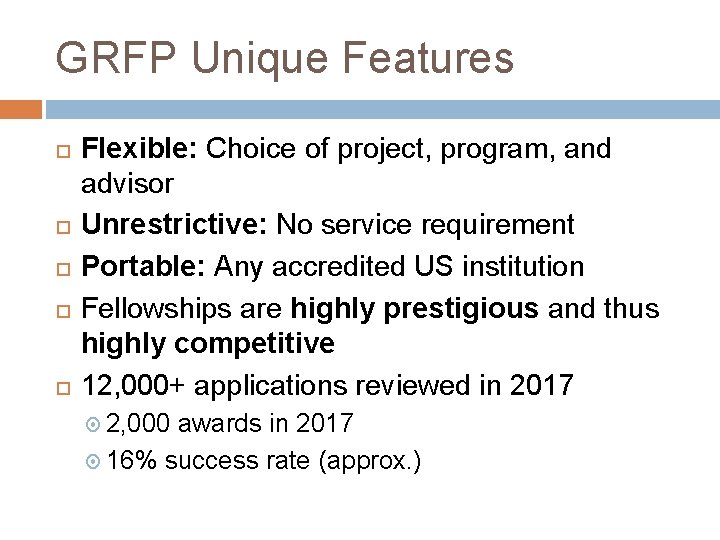 GRFP Unique Features

Flexible: Choice of project, program, and advisor

Unrestrictive: No service requirement

Portable: Any accredited US institution

Fellowships are highly prestigious and thus highly competitive

12,000+ applications reviewed in 2017

2,000 awards in 2017

16% success rate (approx.)